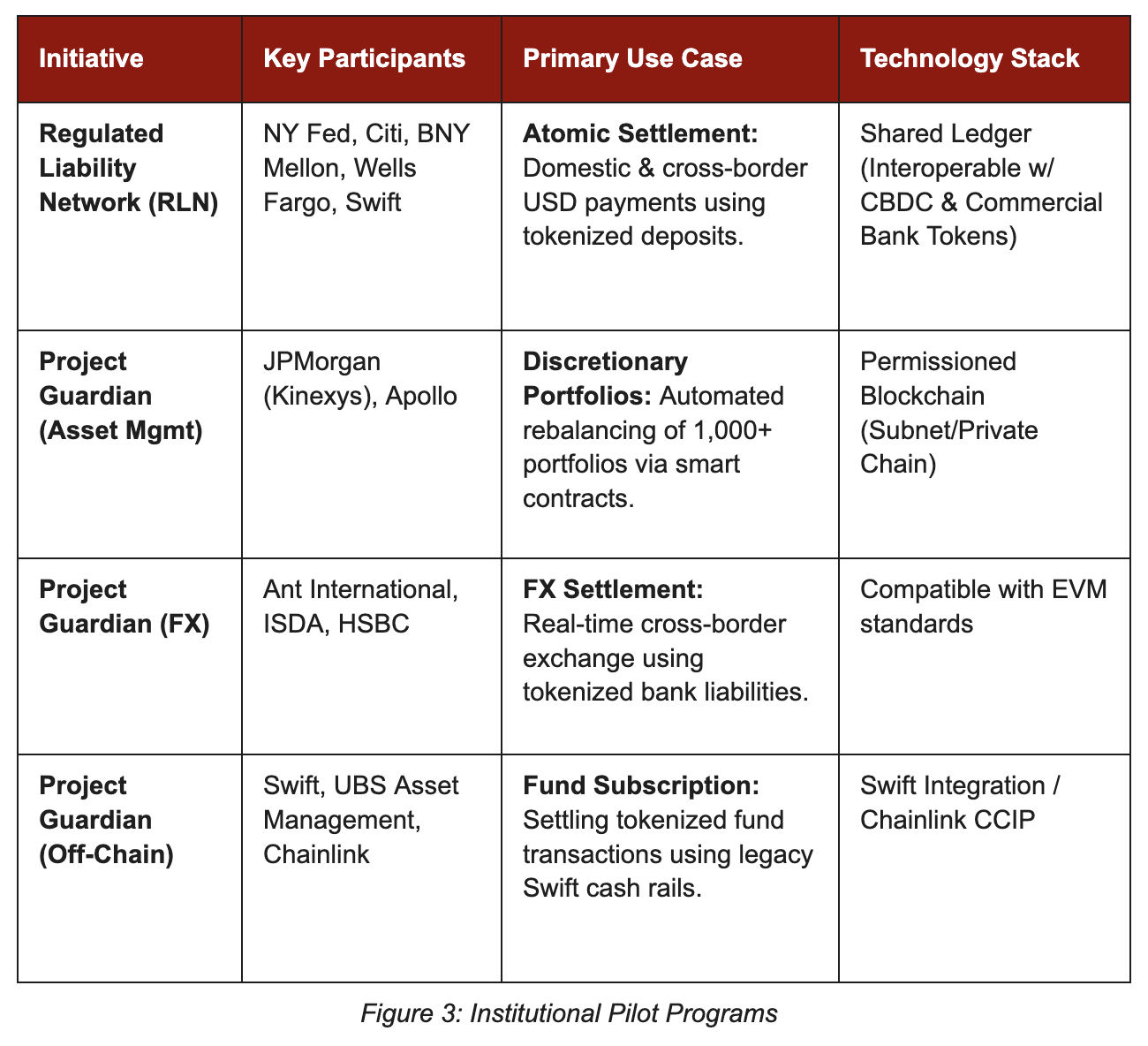 | Initiative | Key Participants | Primary Use Case | Technology Stack |
|---|---|---|---|
| Regulated Liability Network (RLN) | NY Fed, Citi, BNY Mellon, Wells Fargo, Swift | Atomic Settlement: Domestic & cross-border USD payments using tokenized deposits. | Shared Ledger (Interoperable w/ CBDC & Commercial Bank Tokens) |
| Project Guardian (Asset Mgmt) | JPMorgan (Kinexys), Apollo | Discretionary Portfolios: Automated rebalancing of 1,000+ portfolios via smart contracts. | Permissioned Blockchain (Subnet/Private Chain) |
| Project Guardian (FX) | Ant International, ISDA, HSBC | FX Settlement: Real-time cross-border exchange using tokenized bank liabilities. | Compatible with EVM standards |
| Project Guardian (Off-Chain) | Swift, UBS Asset Management, Chainlink | Fund Subscription: Settling tokenized fund transactions using legacy Swift cash rails. | Swift Integration / Chainlink CCIP |

Figure 3: Institutional Pilot Programs